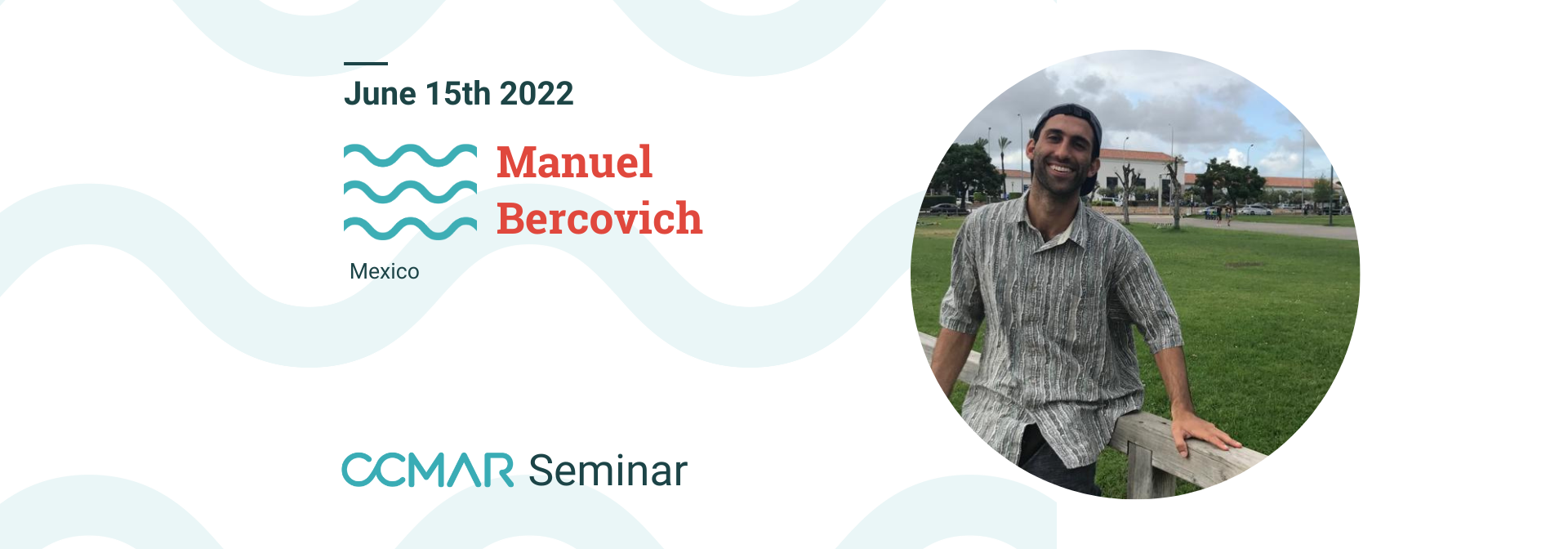 June 15th 2022

Manuel Bercovich

Mexico

CCMAR Seminar